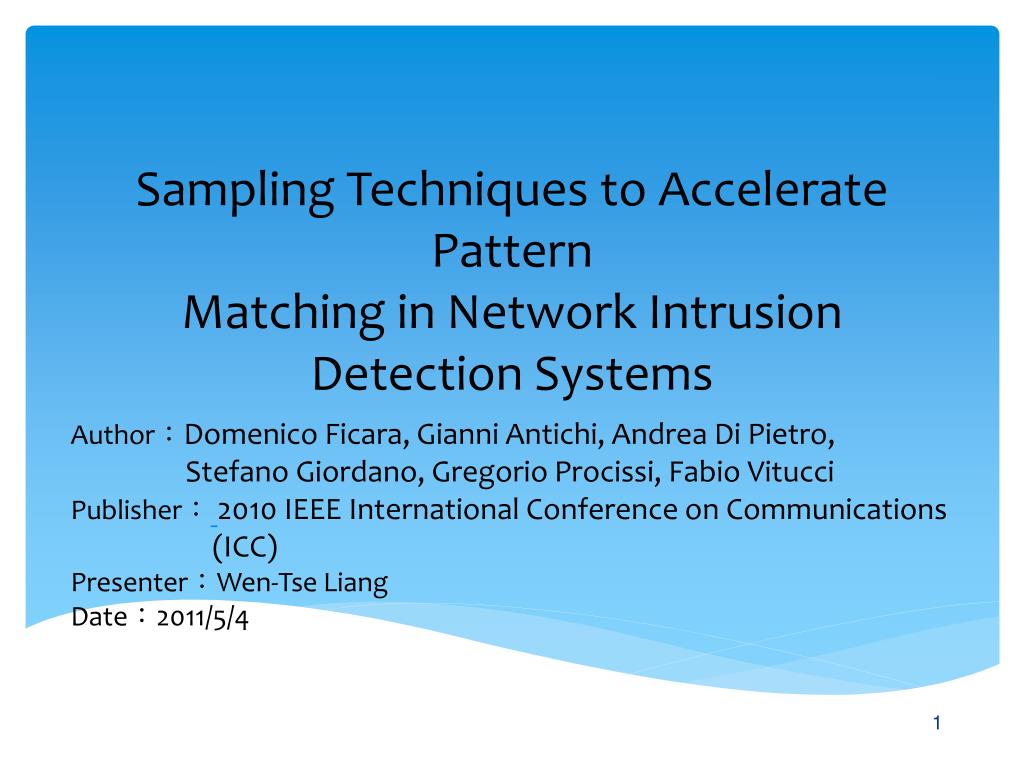 Sampling Techniques to Accelerate Pattern
Matching in Network Intrusion Detection Systems

Author：Domenico Ficara, Gianni Antichi, Andrea Di Pietro, Stefano Giordano, Gregorio Procissi, Fabio Vitucci
Publisher： 2010 IEEE International Conference on Communications (ICC)
Presenter：Wen-Tse Liang
Date：2011/5/4

1